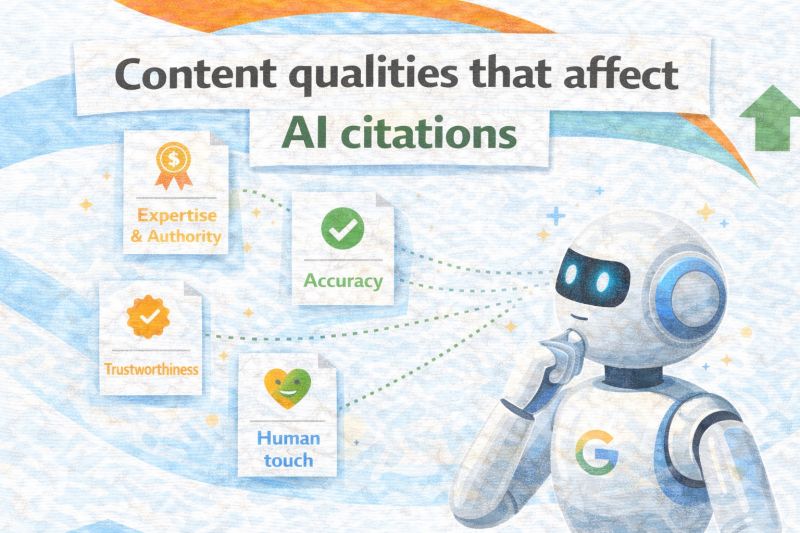 Content qualities that affect AI citations

$

Expertise & Authority

Accuracy

Trustworthiness

Human touch

G